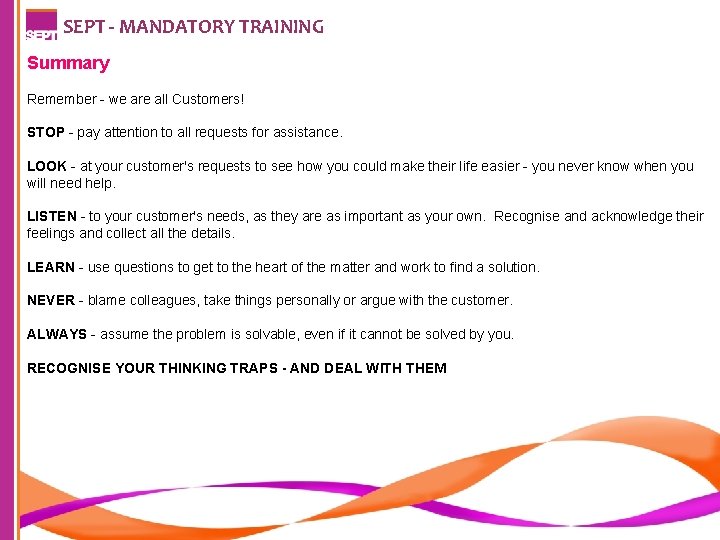 SEPT

SEPT - MANDATORY TRAINING

Summary

Remember - we are all Customers!

STOP - pay attention to all requests for assistance.

LOOK - at your customer's requests to see how you could make their life easier - you never know when you will need help.

LISTEN - to your customer's needs, as they are as important as your own. Recognise and acknowledge their feelings and collect all the details.

LEARN - use questions to get to the heart of the matter and work to find a solution.

NEVER - blame colleagues, take things personally or argue with the customer.

ALWAYS - assume the problem is solvable, even if it cannot be solved by you.

RECOGNISE YOUR THINKING TRAPS - AND DEAL WITH THEM